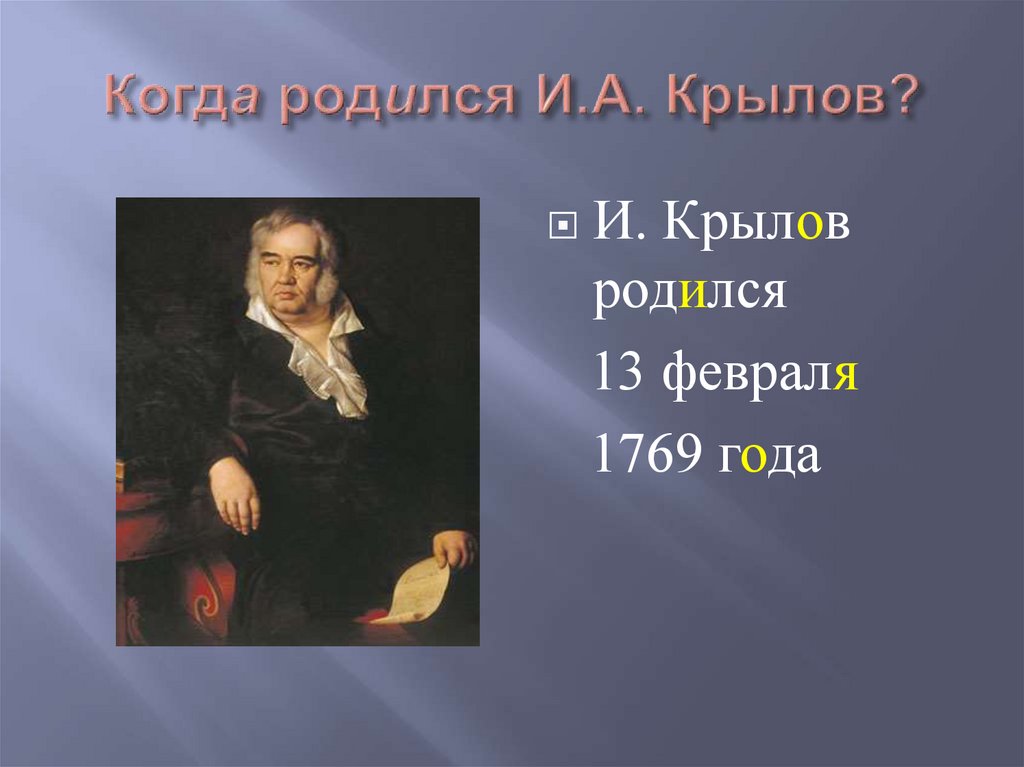 Когда родился И.А. Крылов?

И. Крылов родился

13 февраля

1769 года